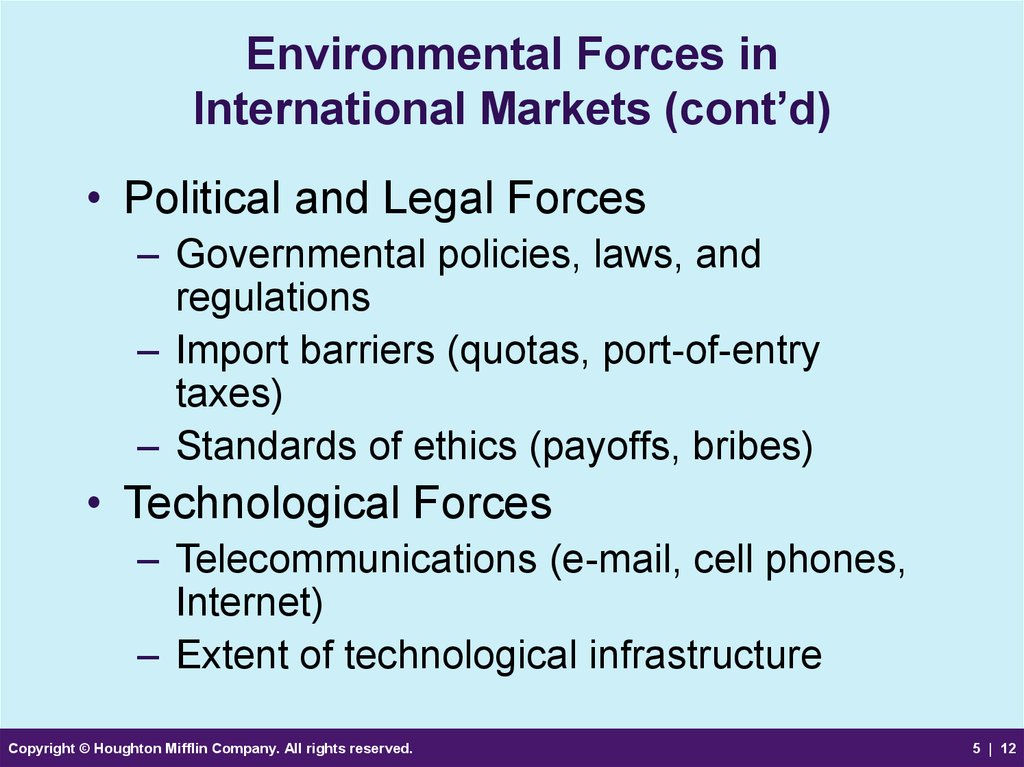 Environmental Forces in International Markets (cont’d)

• Political and Legal Forces
– Governmental policies, laws, and regulations
– Import barriers (quotas, port-of-entry taxes)
– Standards of ethics (payoffs, bribes)
• Technological Forces
– Telecommunications (e-mail, cell phones, Internet)
– Extent of technological infrastructure

Copyright © Houghton Mifflin Company. All rights reserved.

5 | 12